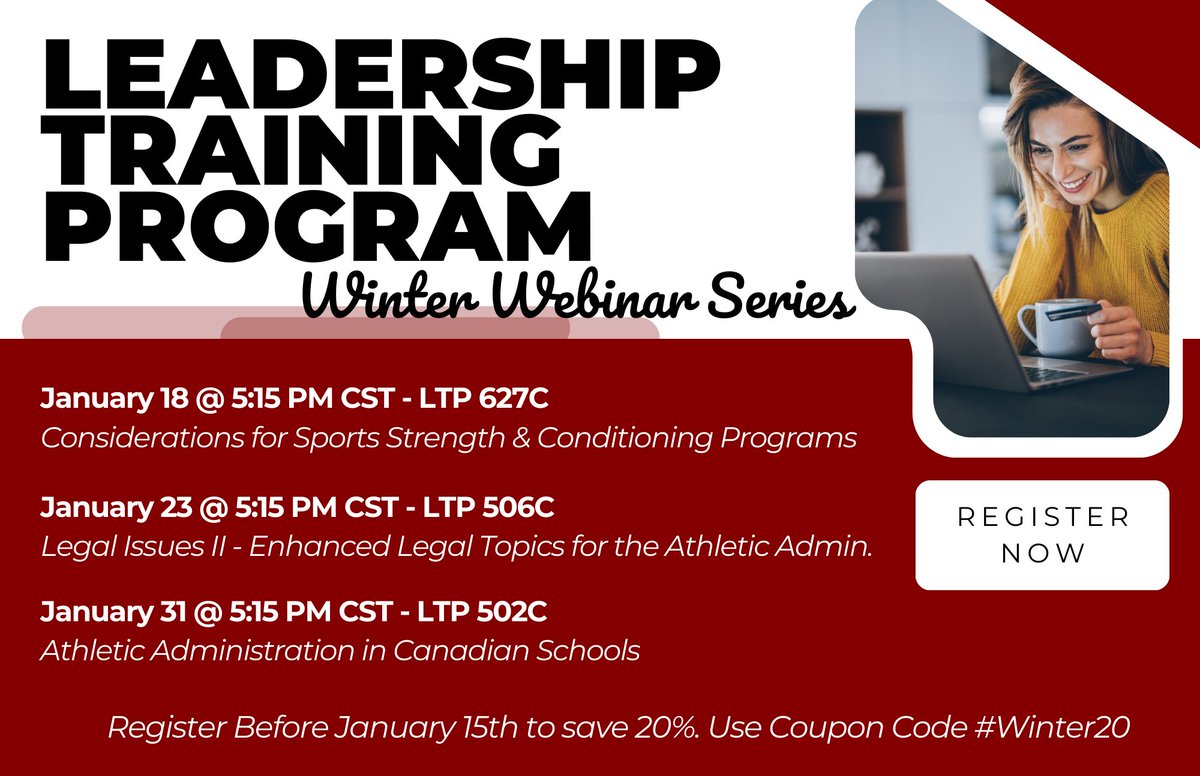 LEADERSHIP TRAINING PROGRAM

Winter Webinar Series

January 18 @ 5:15 PM CST - LTP 627C
Considerations for Sports Strength & Conditioning Programs

January 23 @ 5:15 PM CST - LTP 506C
Legal Issues II - Enhanced Legal Topics for the Athletic Admin.

January 31 @ 5:15 PM CST - LTP 502C
Athletic Administration in Canadian Schools

REGISTER NOW

Register Before January 15th to save 20%. Use Coupon Code #Winter20